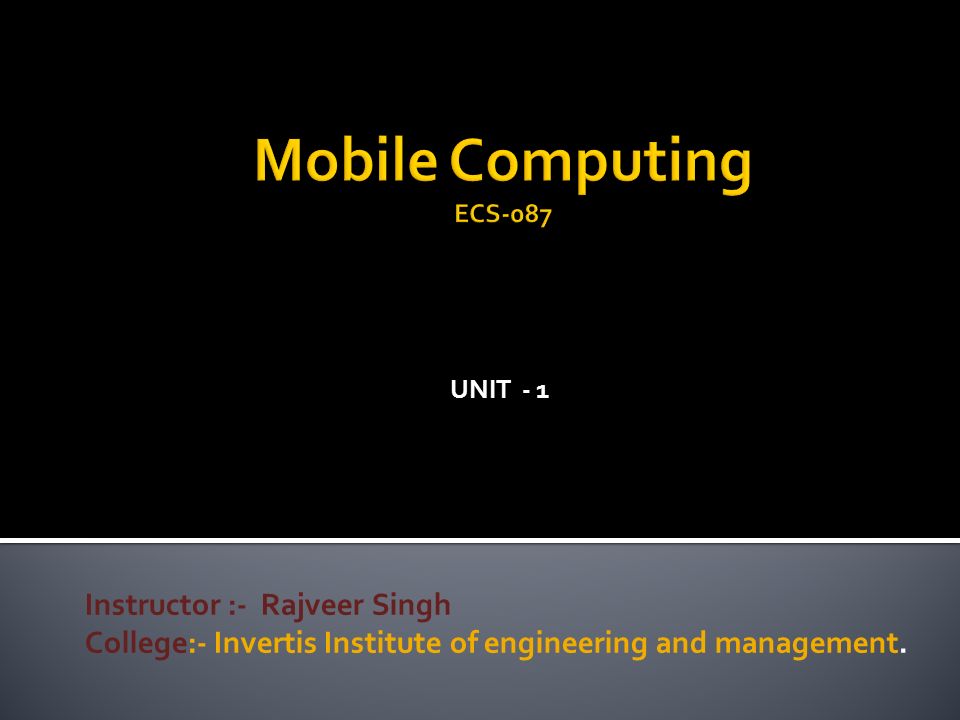 Mobile Computing
ECS-087

UNIT - 1

Instructor :- Rajveer Singh
College:- Invertis Institute of engineering and management.